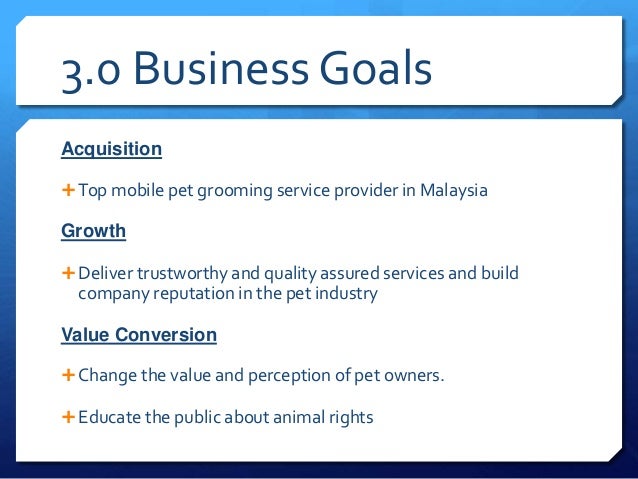 3.0 Business Goals

Acquisition

+ Top mobile pet grooming service provider in Malaysia

Growth

+ Deliver trustworthy and quality assured services and build company reputation in the pet industry

Value Conversion

+ Change the value and perception of pet owners.

+ Educate the public about animal rights